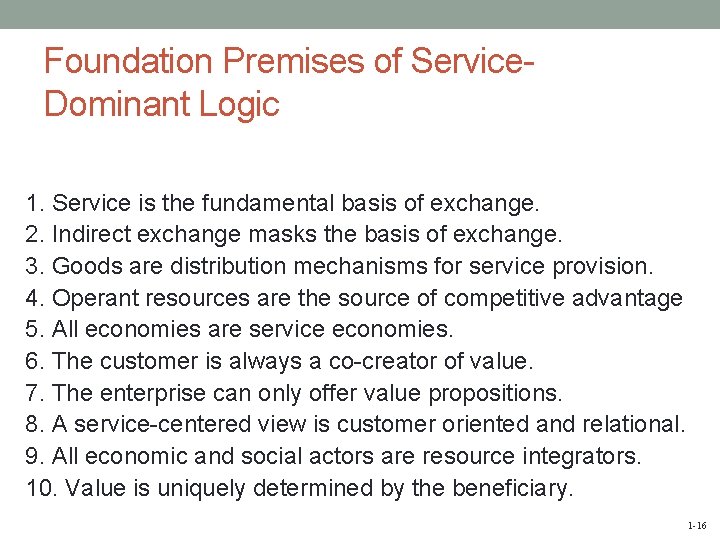 Foundation Premises of Service-Dominant Logic

1. Service is the fundamental basis of exchange.
2. Indirect exchange masks the basis of exchange.
3. Goods are distribution mechanisms for service provision.
4. Operant resources are the source of competitive advantage
5. All economies are service economies.
6. The customer is always a co-creator of value.
7. The enterprise can only offer value propositions.
8. A service-centered view is customer oriented and relational.
9. All economic and social actors are resource integrators.
10. Value is uniquely determined by the beneficiary.

1-16